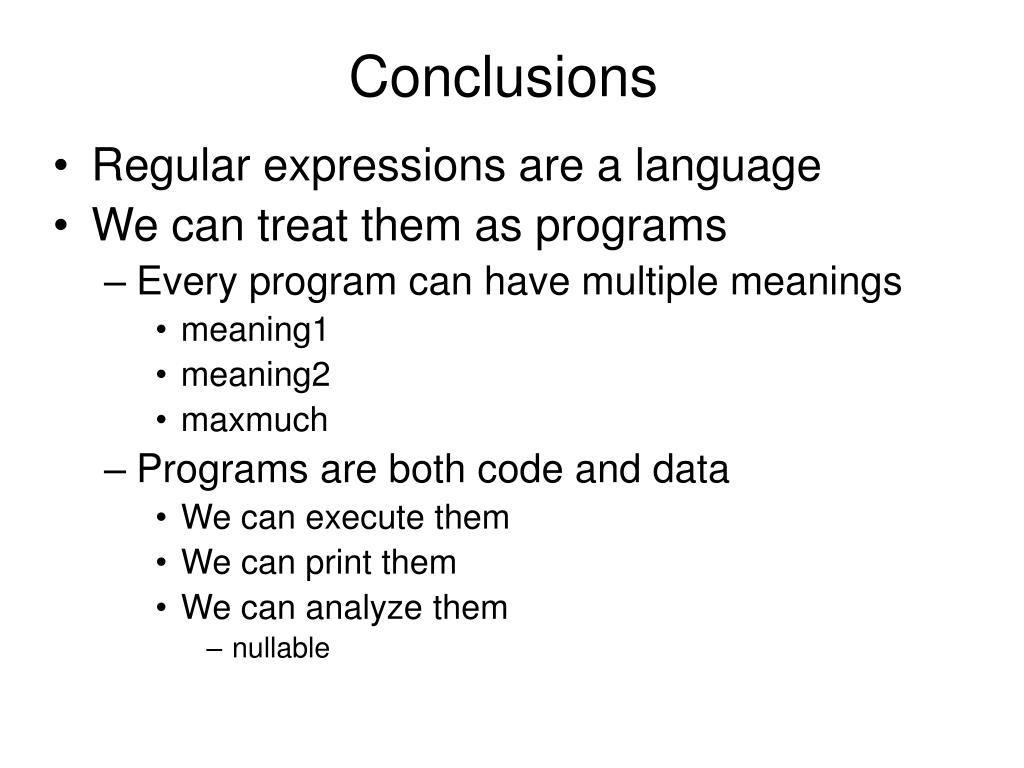 Conclusions

• Regular expressions are a language
• We can treat them as programs
– Every program can have multiple meanings
• meaning1
• meaning2
• maxmuch
– Programs are both code and data
• We can execute them
• We can print them
• We can analyze them
– nullable